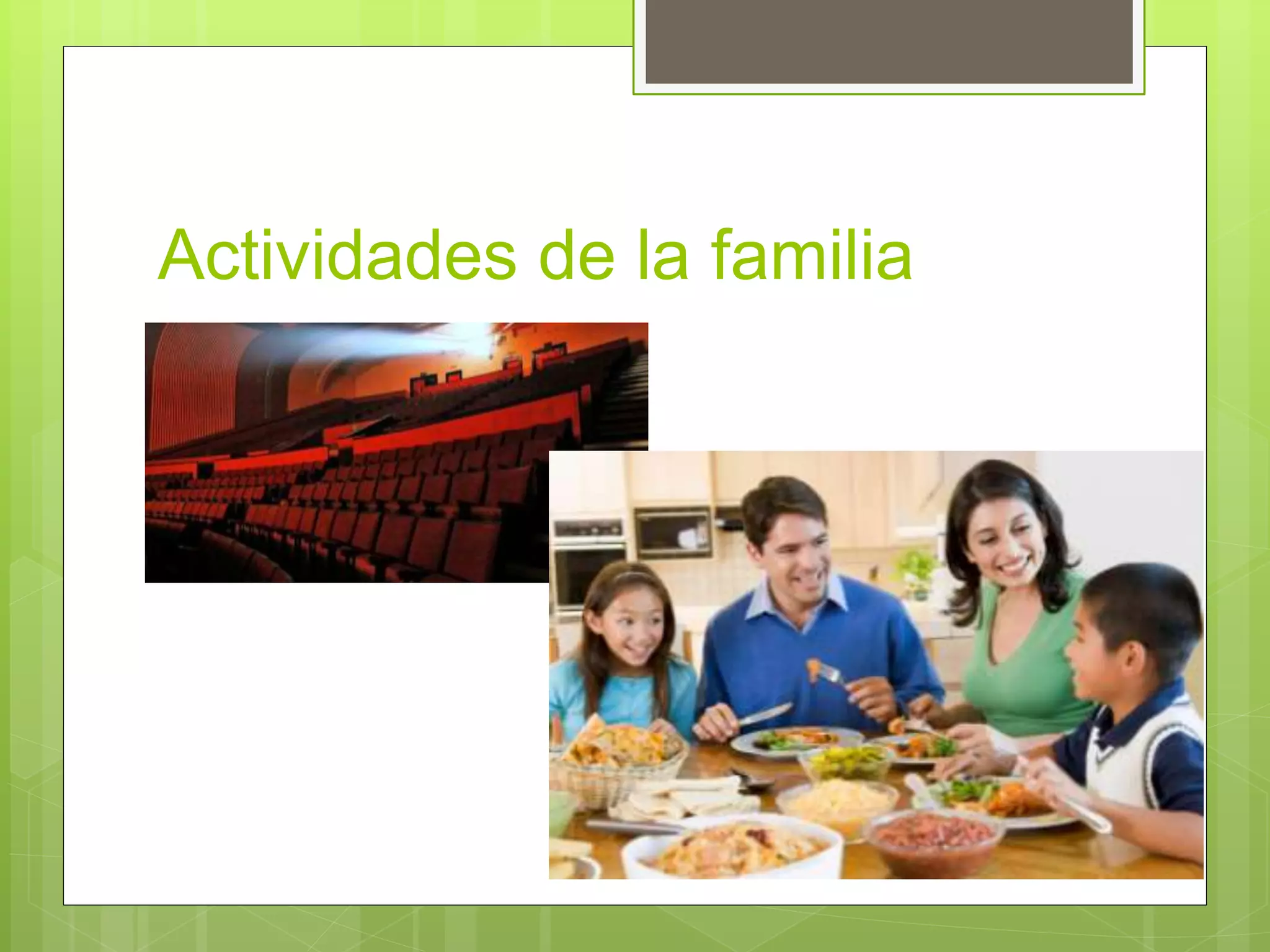 Actividades de la familia